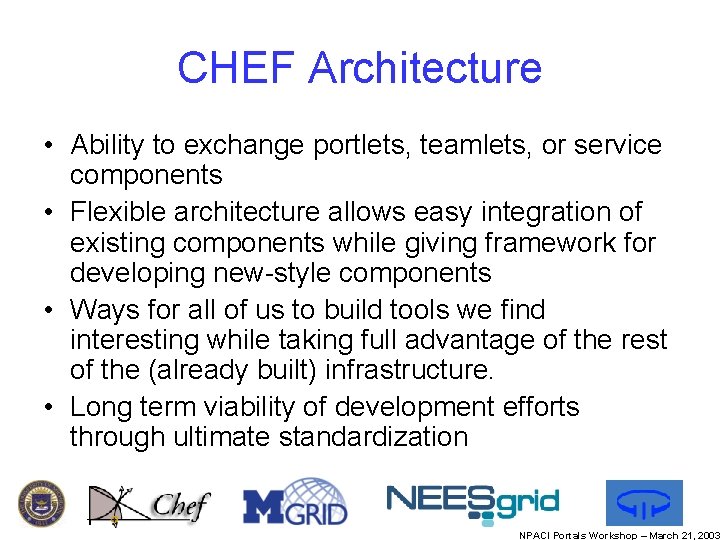 CHEF Architecture

• Ability to exchange portlets, teamlets, or service components

• Flexible architecture allows easy integration of existing components while giving framework for developing new-style components

• Ways for all of us to build tools we find interesting while taking full advantage of the rest of the (already built) infrastructure.

• Long term viability of development efforts through ultimate standardization

Chef

MGRID

NEESgrid

NPACI Portals Workshop – March 21, 2003